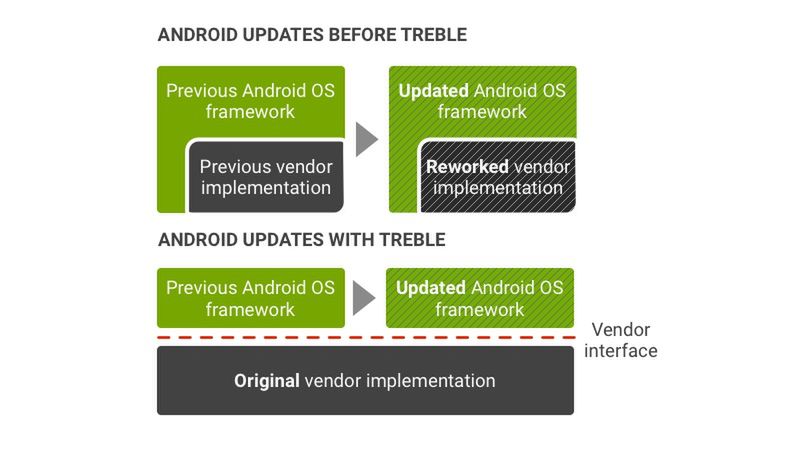 ANDROID UPDATES BEFORE TREBLE

Previous Android OS framework

Previous vendor implementation

Updated Android OS framework

Reworked vendor implementation

ANDROID UPDATES WITH TREBLE

Previous Android OS framework

Updated Android OS framework

Vendor interface

Original vendor implementation